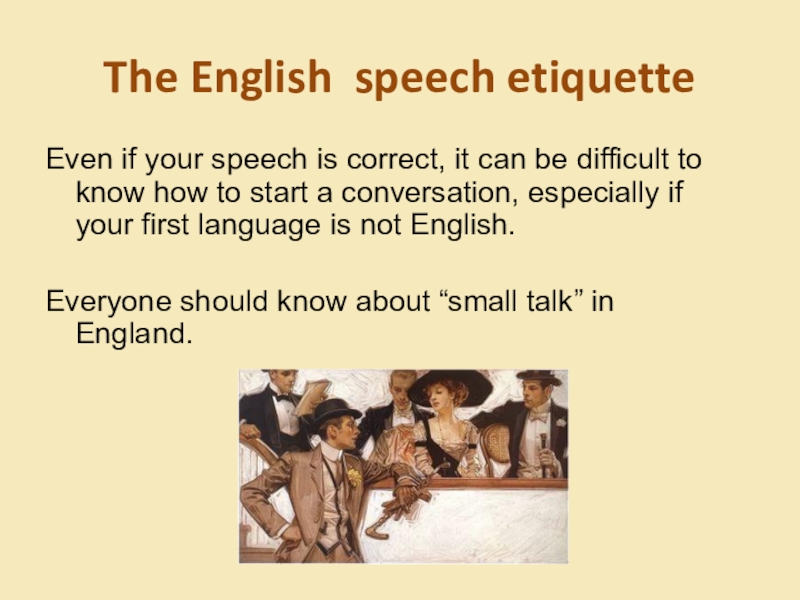 The English  speech etiquette

Even if your speech is correct, it can be difficult to know how to start a conversation, especially if your first language is not English.

Everyone should know about “small talk” in England.